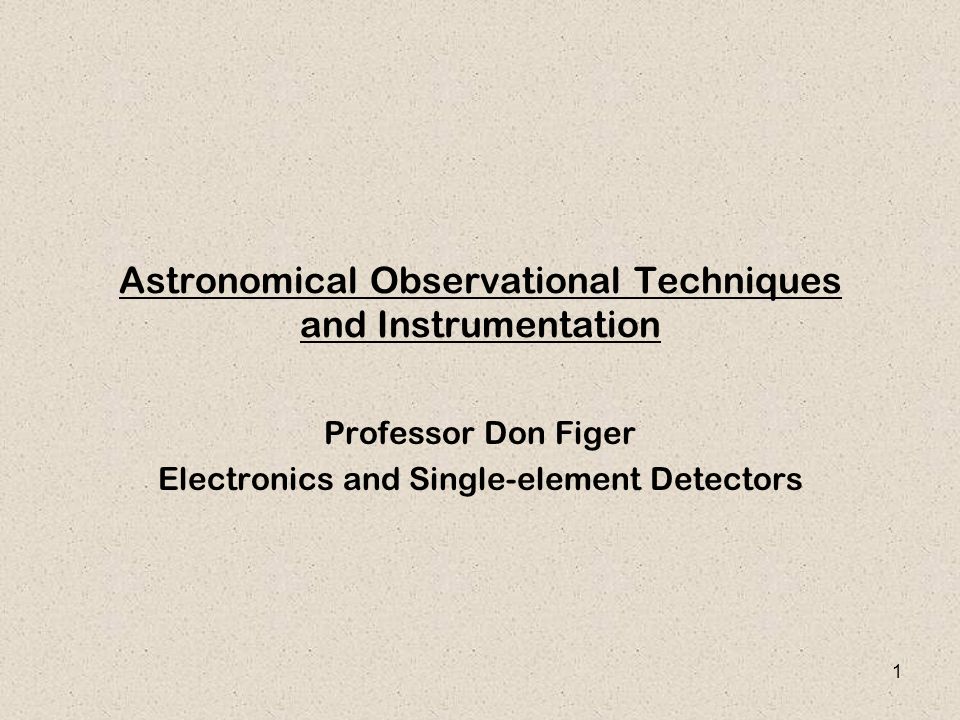 Astronomical Observational Techniques and Instrumentation

Professor Don Figer

Electronics and Single-element Detectors

1